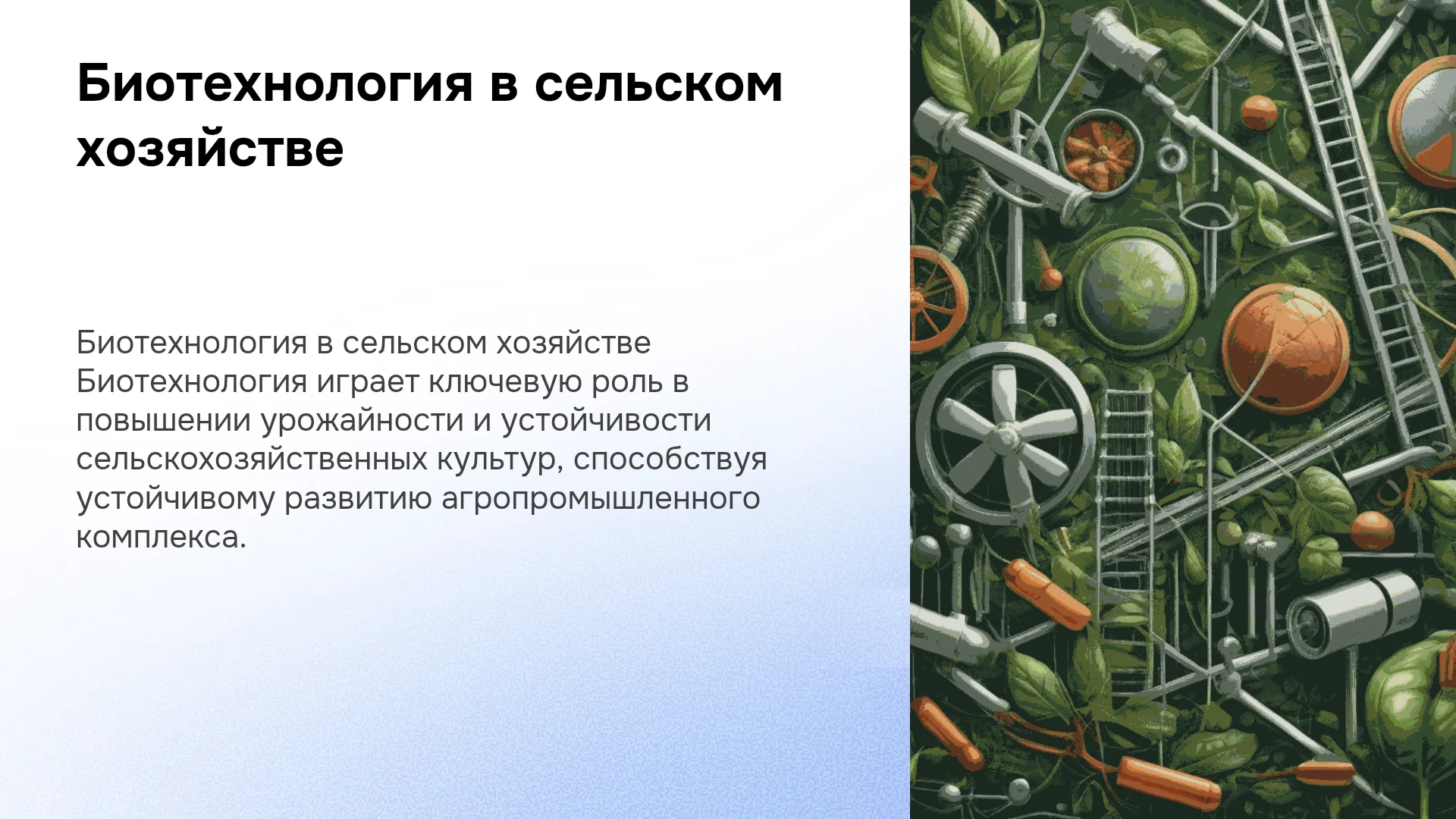 Биотехнология в сельском хозяйстве

Биотехнология в сельском хозяйстве Биотехнология играет ключевую роль в повышении урожайности и устойчивости сельскохозяйственных культур, способствуя устойчивому развитию агропромышленного комплекса.